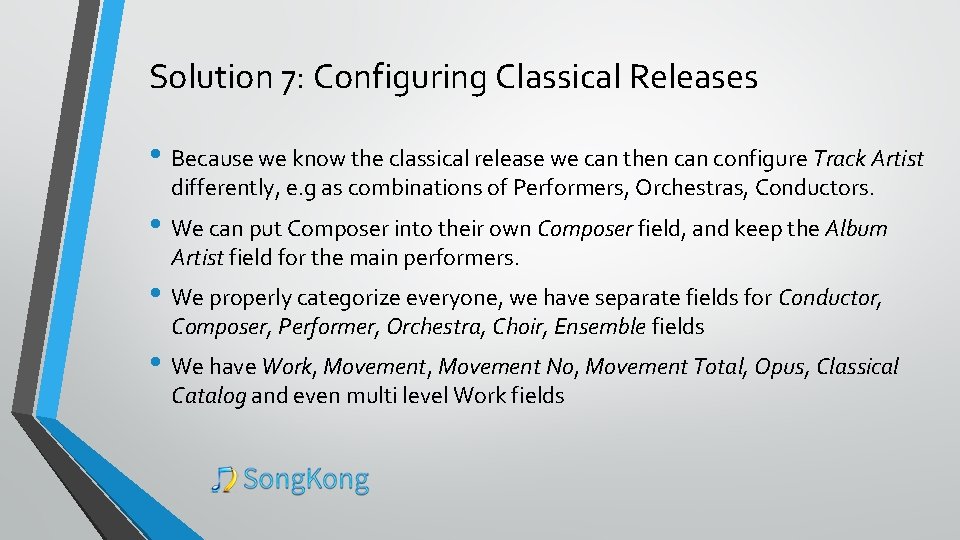 Solution 7: Configuring Classical Releases

• Because we know the classical release we can then can configure Track Artist differently, e.g as combinations of Performers, Orchestras, Conductors.

• We can put Composer into their own Composer field, and keep the Album Artist field for the main performers.

• We properly categorize everyone, we have separate fields for Conductor, Composer, Performer, Orchestra, Choir, Ensemble fields

• We have Work, Movement, Movement No, Movement Total, Opus, Classical Catalog and even multi level Work fields

SongKong